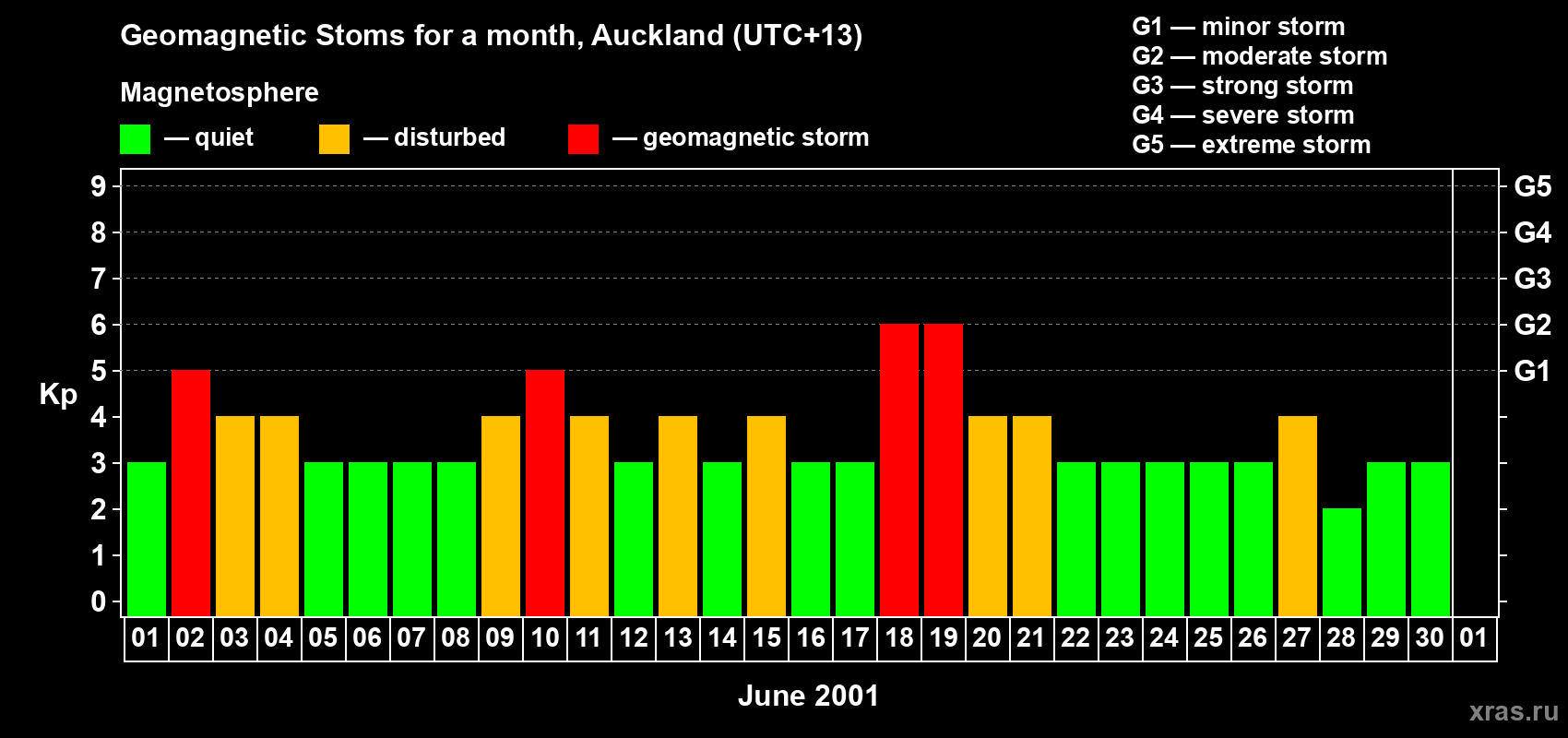 Geomagnetic Stoms for a month, Auckland (UTC+13)

Magnetosphere

— quiet — disturbed — geomagnetic storm

G1 — minor storm
G2 — moderate storm
G3 — strong storm
G4 — severe storm
G5 — extreme storm

Kp

9
8
7
6
5
4
3
2
1
0

G5
G4
G3
G2
G1

01 02 03 04 05 06 07 08 09 10 11 12 13 14 15 16 17 18 19 20 21 22 23 24 25 26 27 28 29 30 01

June 2001

xras.ru